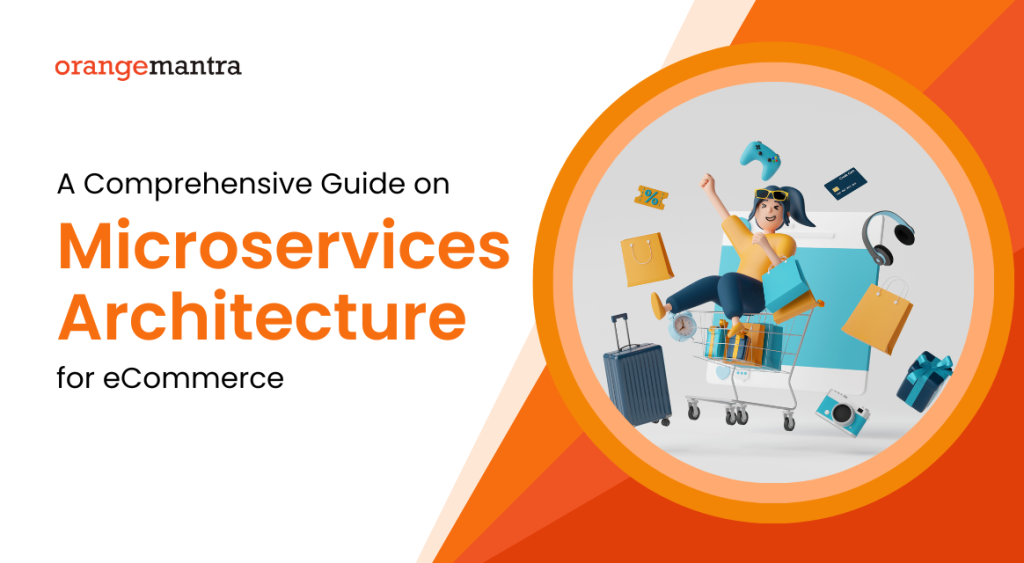 orangemantra

A Comprehensive Guide on

Microservices Architecture

for eCommerce

%